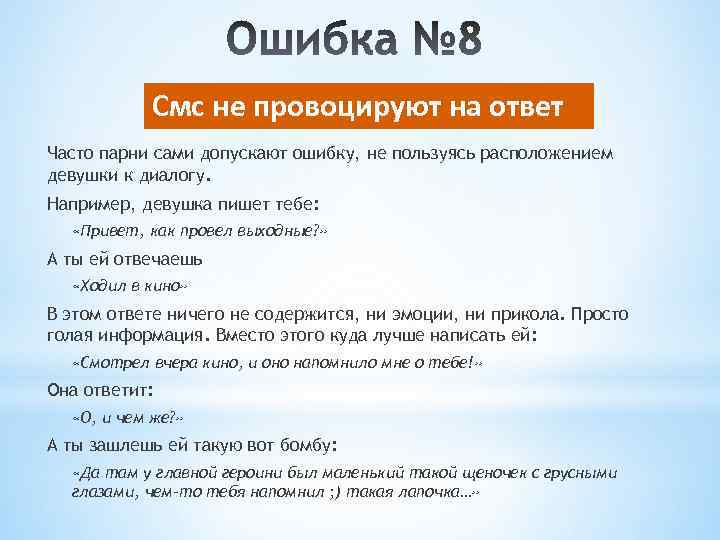 Ошибка №8

Смс не провоцируют на ответ

Часто парни сами допускают ошибку, не пользуясь расположением девушки к диалогу.

Например, девушка пишет тебе:

«Привет, как провел выходные?»

А ты ей отвечаешь

«Ходил в кино»

В этом ответе ничего не содержится, ни эмоции, ни прикола. Просто голая информация. Вместо этого куда лучше написать ей:

«Смотрел вчера кино, и оно напомнило мне о тебе!»

Она ответит:

«О, и чем же?»

А ты зашлешь ей такую вот бомбу:

«Да там у главной героини был маленький такой щеночек с грусными глазами, чем-то тебя напомнил ;) такая лапочка...»